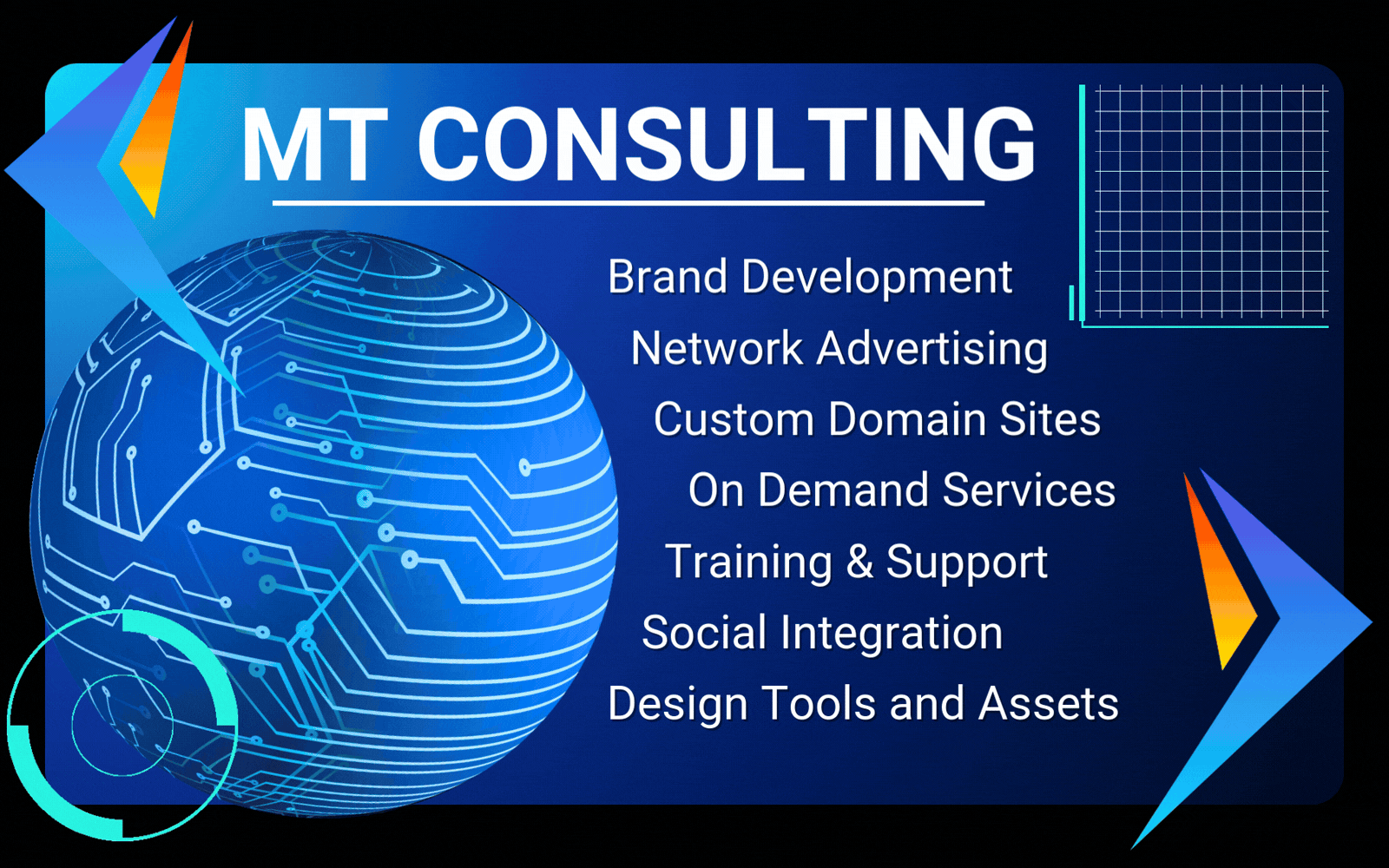 MT CONSULTING

Brand Development
Network Advertising
Custom Domain Sites
On Demand Services
Training & Support
Social Integration
Design Tools and Assets